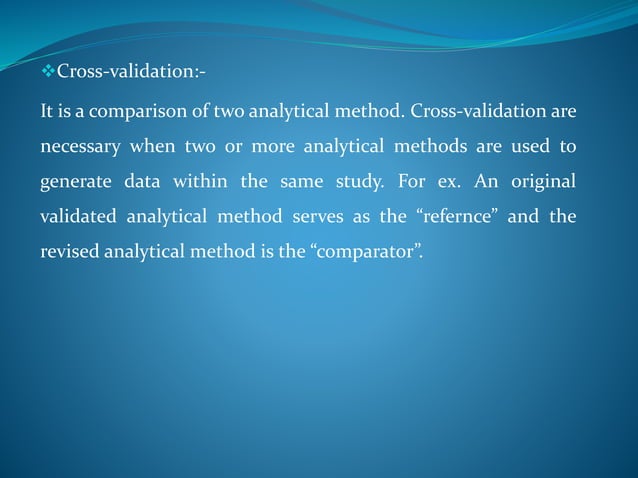 ❖Cross-validation:-

It is a comparison of two analytical method. Cross-validation are necessary when two or more analytical methods are used to generate data within the same study. For ex. An original validated analytical method serves as the “refernce” and the revised analytical method is the “comparator”.